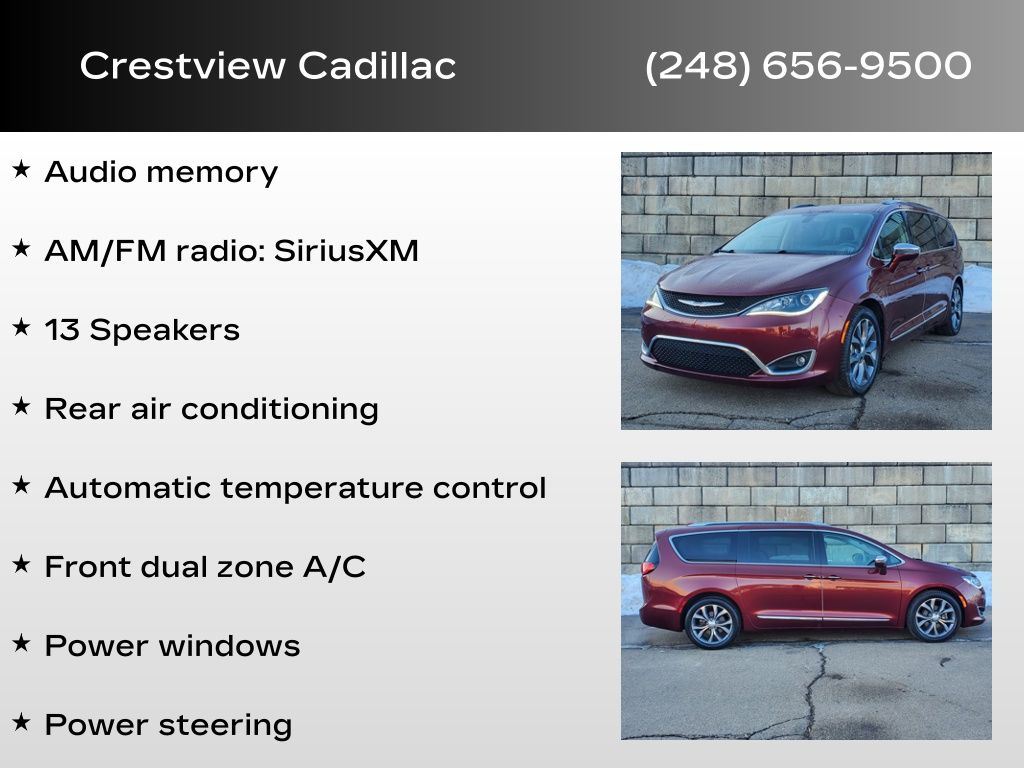 Crestview Cadillac (248) 656-9500

★ Audio memory

★ AM/FM radio: SiriusXM

★ 13 Speakers

★ Rear air conditioning

★ Automatic temperature control

★ Front dual zone A/C

★ Power windows

★ Power steering